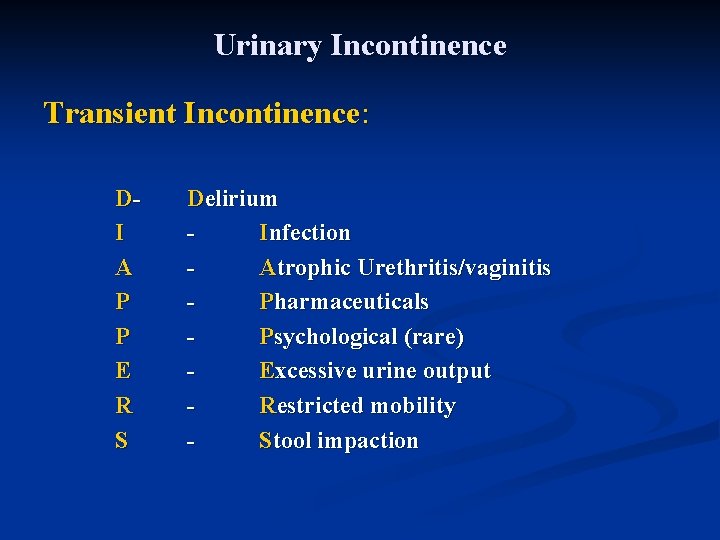 Urinary Incontinence

Transient Incontinence:

D- Delirium
I - Infection
A - Atrophic Urethritis/vaginitis
P - Pharmaceuticals
P - Psychological (rare)
E - Excessive urine output
R - Restricted mobility
S - Stool impaction